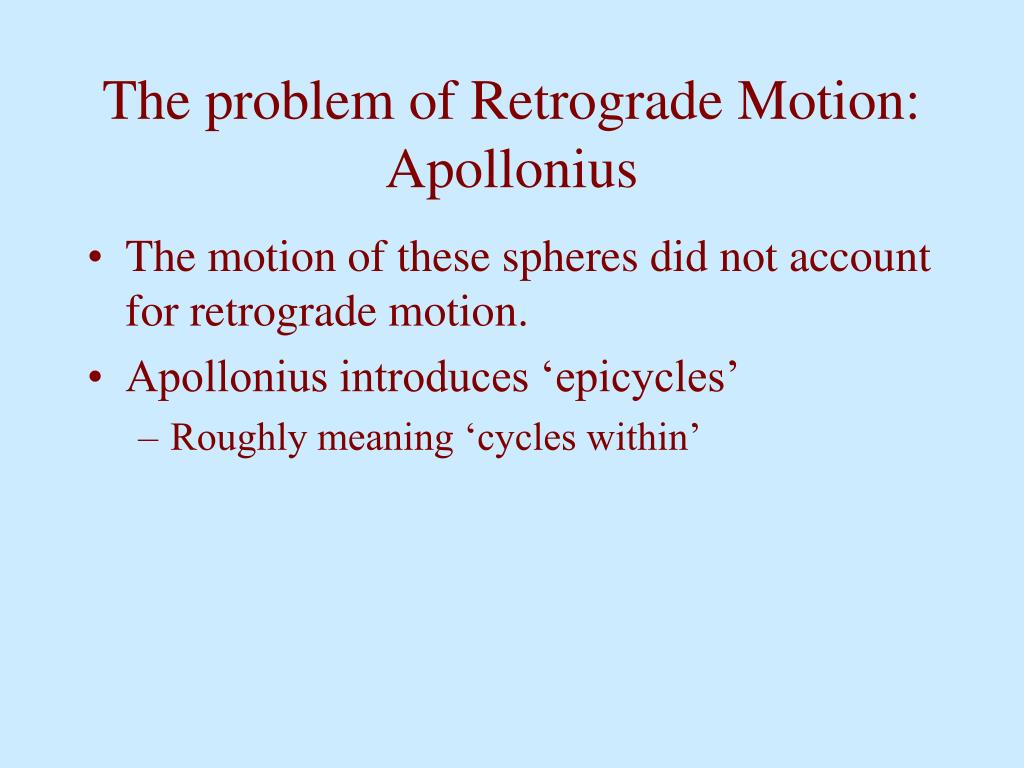 The problem of Retrograde Motion: Apollonius

• The motion of these spheres did not account for retrograde motion.
• Apollonius introduces ‘epicycles’
– Roughly meaning ‘cycles within’